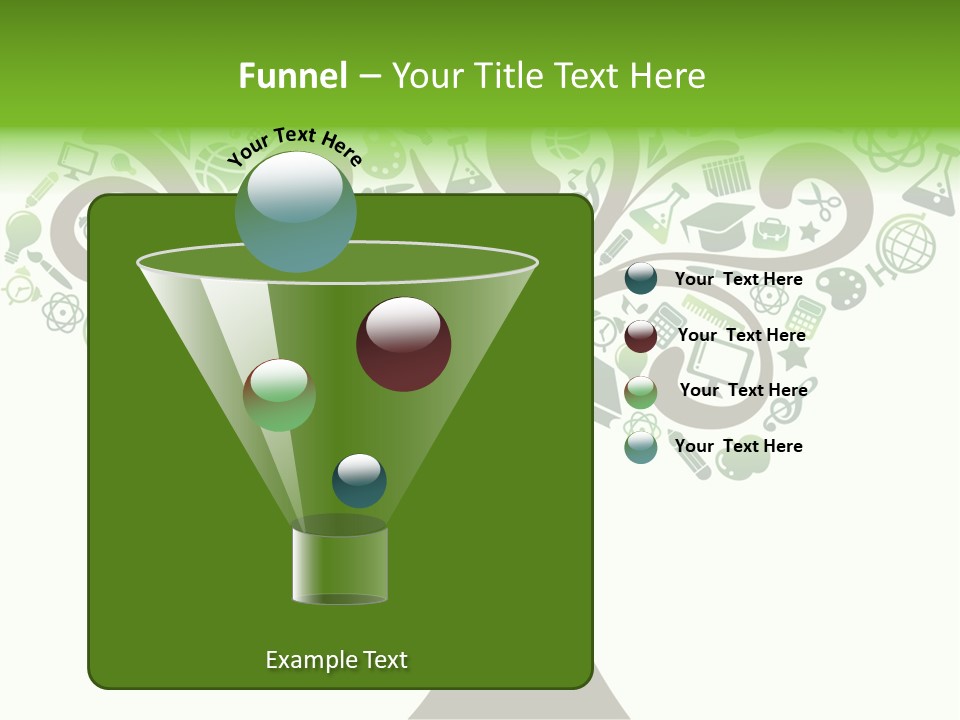 Funnel – Your Title Text Here

Your Text Here

Your Text Here

Your Text Here

Your Text Here

Your Text Here

Example Text